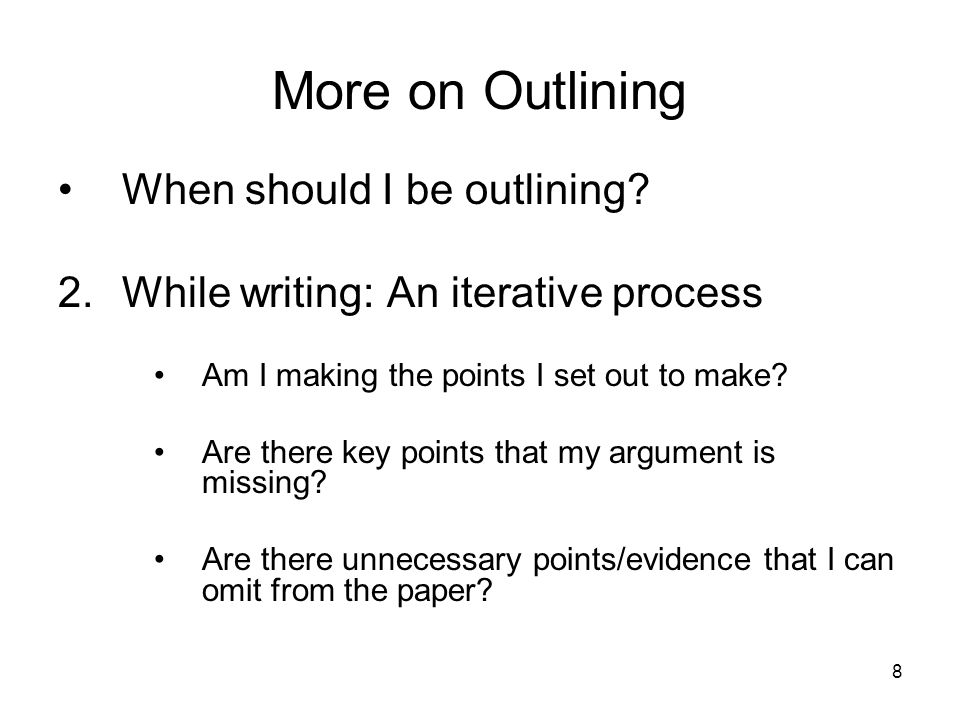 More on Outlining

• When should I be outlining?

2. While writing: An iterative process

• Am I making the points I set out to make?

• Are there key points that my argument is missing?

• Are there unnecessary points/evidence that I can omit from the paper?

8